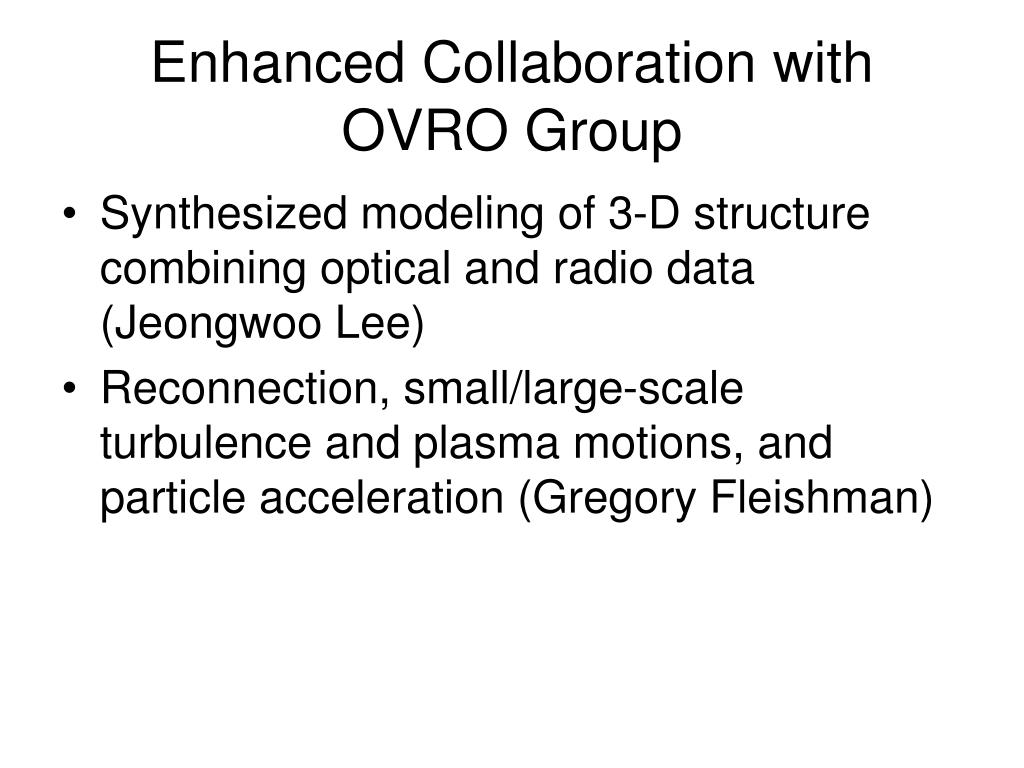 Enhanced Collaboration with OVRO Group

• Synthesized modeling of 3-D structure combining optical and radio data (Jeongwoo Lee)
• Reconnection, small/large-scale turbulence and plasma motions, and particle acceleration (Gregory Fleishman)